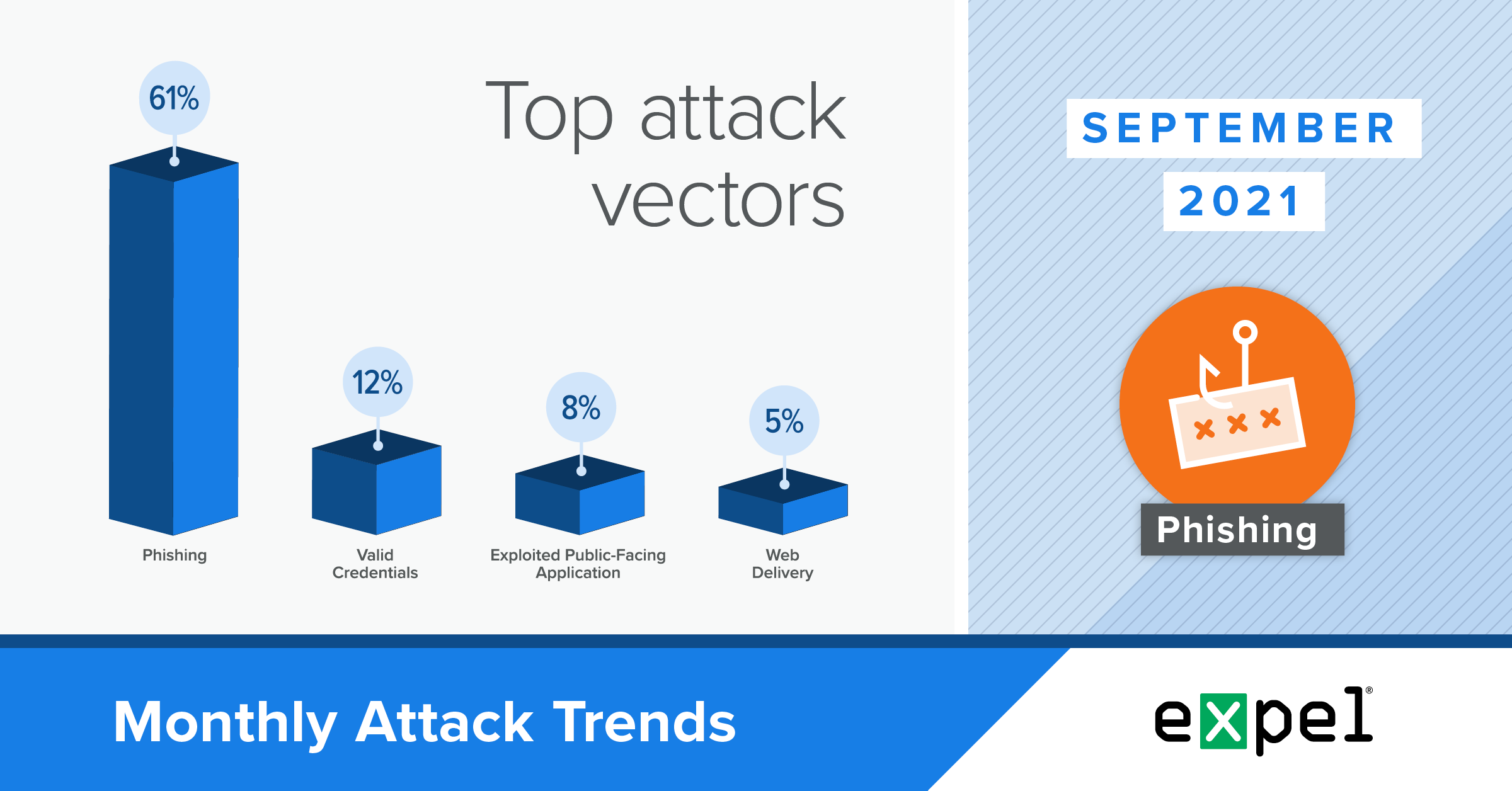 Top attack vectors

61%

Phishing

12%

Valid Credentials

8%

Exploited Public-Facing Application

5%

Web Delivery

SEPTEMBER

2021

Phishing

Monthly Attack Trends

expel®